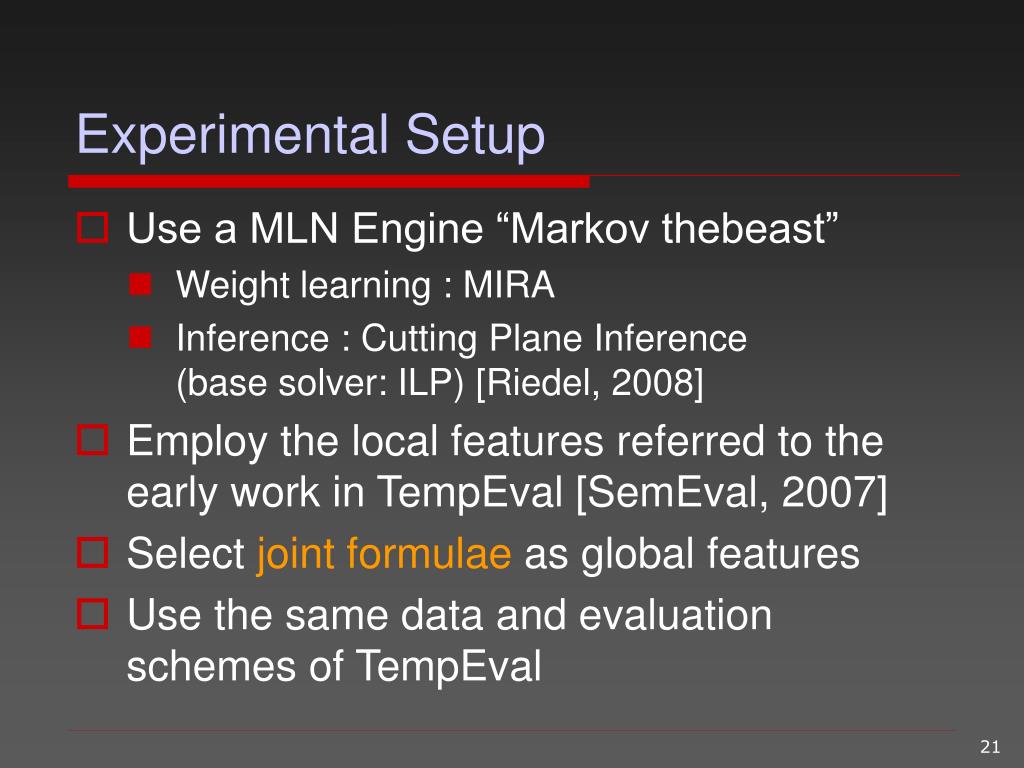 Experimental Setup

Use a MLN Engine “Markov thebeast”

Weight learning : MIRA

Inference : Cutting Plane Inference (base solver: ILP) [Riedel, 2008]

Employ the local features referred to the early work in TempEval [SemEval, 2007]

Select joint formulae as global features

Use the same data and evaluation schemes of TempEval

21